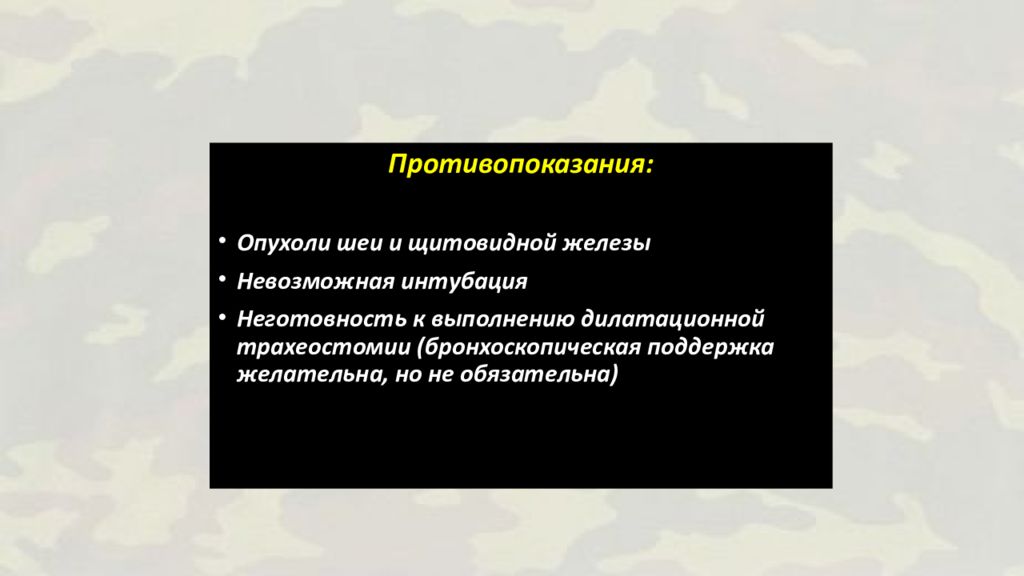 Противопоказания:

• Опухоли шеи и щитовидной железы
• Невозможная интубация
• Неготовность к выполнению дилатационной трахеостомии (бронхоскопическая поддержка желательна, но не обязательна)